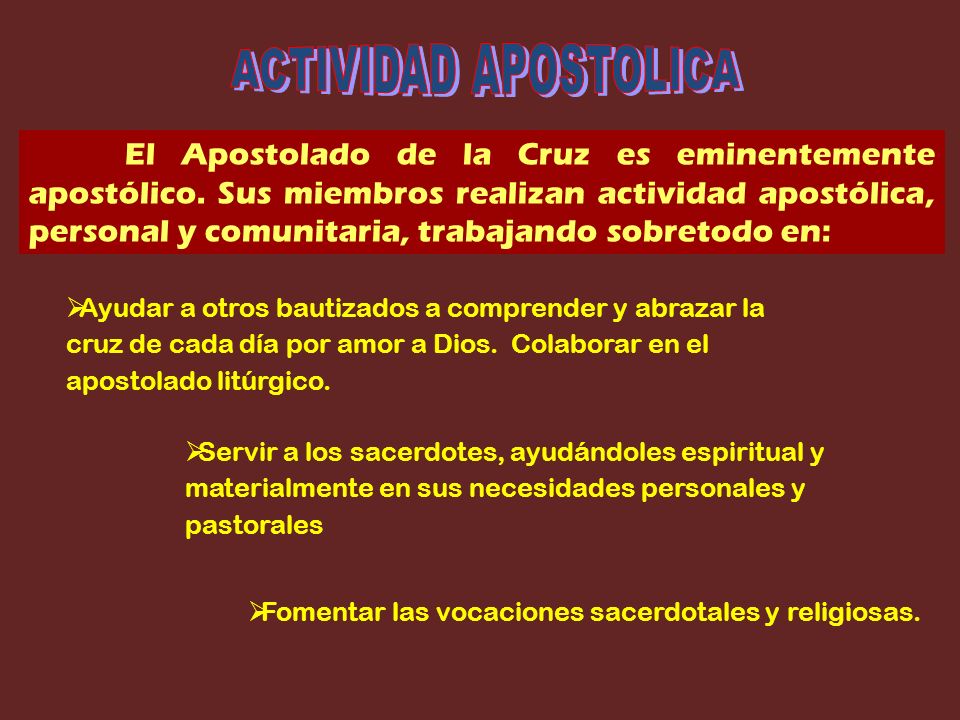 ACTIVIDAD APOSTOLICA

El Apostolado de la Cruz es eminentemente apostólico. Sus miembros realizan actividad apostólica, personal y comunitaria, trabajando sobretodo en:

➢Ayudar a otros bautizados a comprender y abrazar la cruz de cada día por amor a Dios. Colaborar en el apostolado litúrgico.

➢Servir a los sacerdotes, ayudándoles espiritual y materialmente en sus necesidades personales y pastorales

➢Fomentar las vocaciones sacerdotales y religiosas.